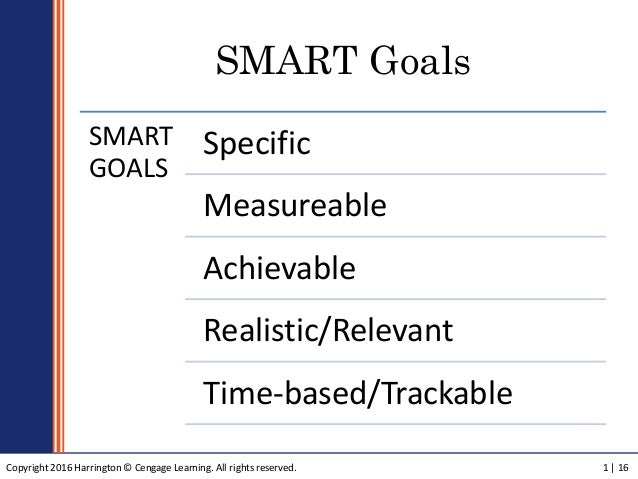 SMART Goals

SMART GOALS

Specific

Measureable

Achievable

Realistic/Relevant

Time-based/Trackable

Copyright 2016 Harrington © Cengage Learning. All rights reserved.

1 | 16